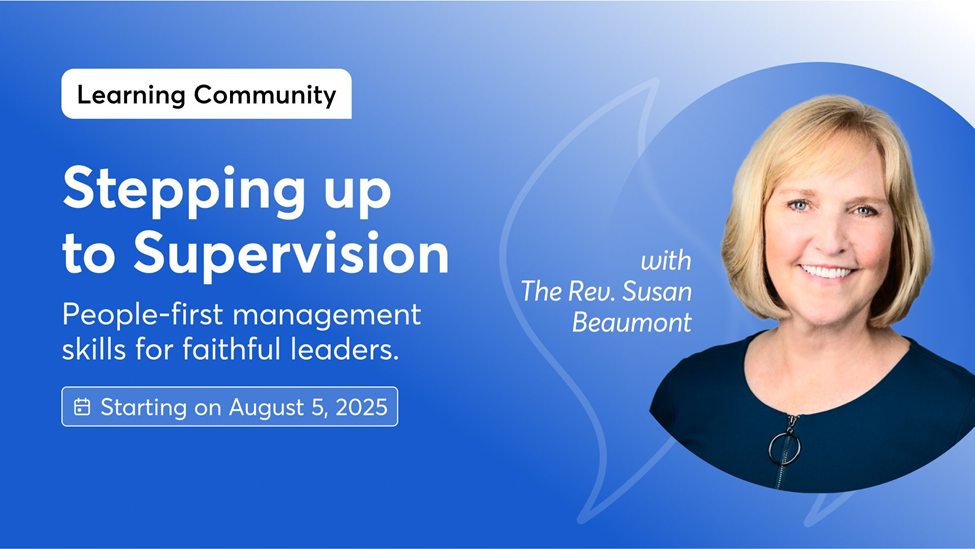 Learning Community

Stepping up to Supervision

People-first management skills for faithful leaders.

Starting on August 5, 2025

with The Rev. Susan Beaumont